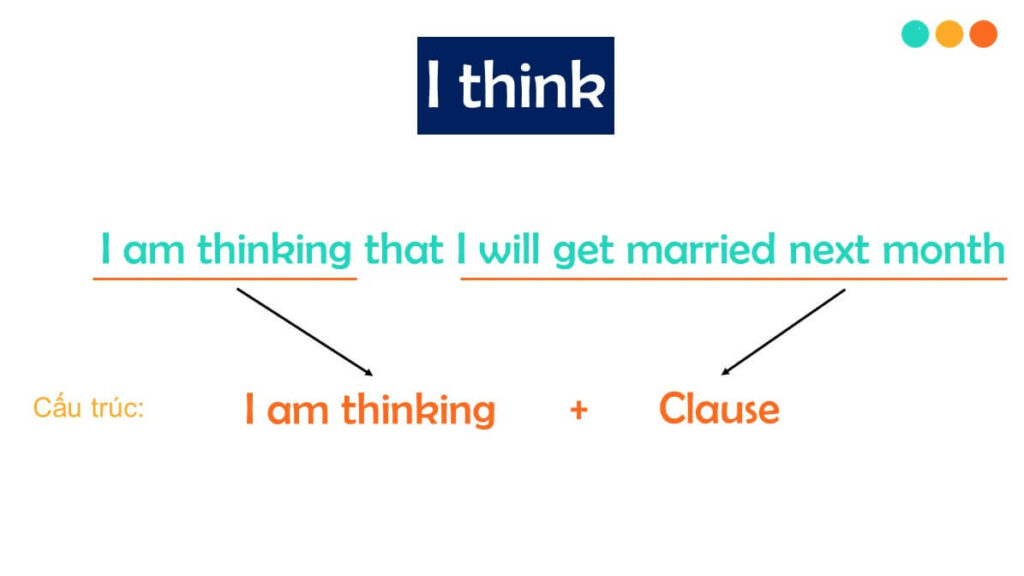 I think

I am thinking that I will get married next month

Cấu trúc: I am thinking + Clause